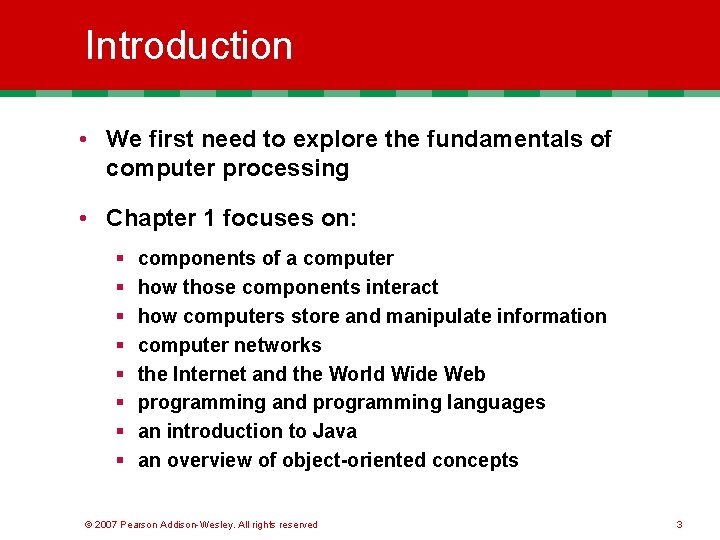 Introduction

• We first need to explore the fundamentals of computer processing

• Chapter 1 focuses on:

▪ components of a computer
▪ how those components interact
▪ how computers store and manipulate information
▪ computer networks
▪ the Internet and the World Wide Web
▪ programming and programming languages
▪ an introduction to Java
▪ an overview of object-oriented concepts

© 2007 Pearson Addison-Wesley. All rights reserved

3